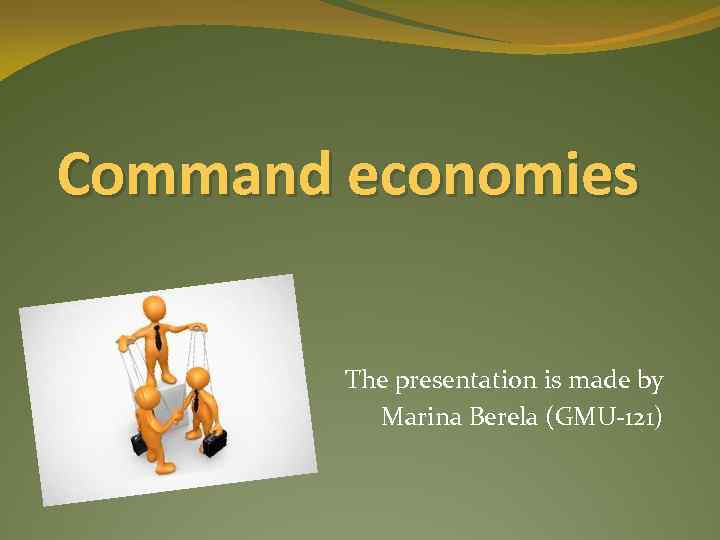 Command economies

The presentation is made by Marina Berela (GMU-121)